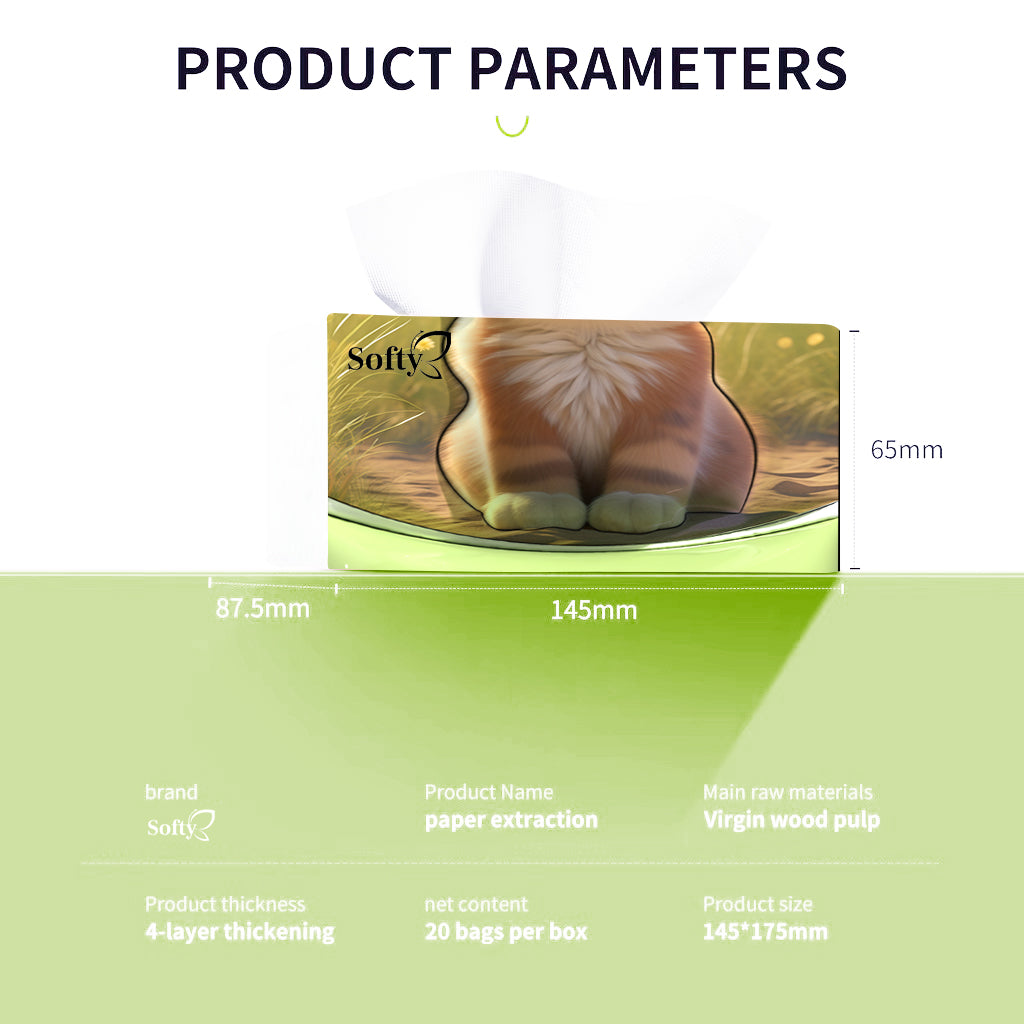 PRODUCT PARAMETERS

Softy

65mm

87.5mm

145mm

brand
Softy

Product Name
paper extraction

Main raw materials
Virgin wood pulp

Product thickness
4-layer thickening

net content
20 bags per box

Product size
145*175mm